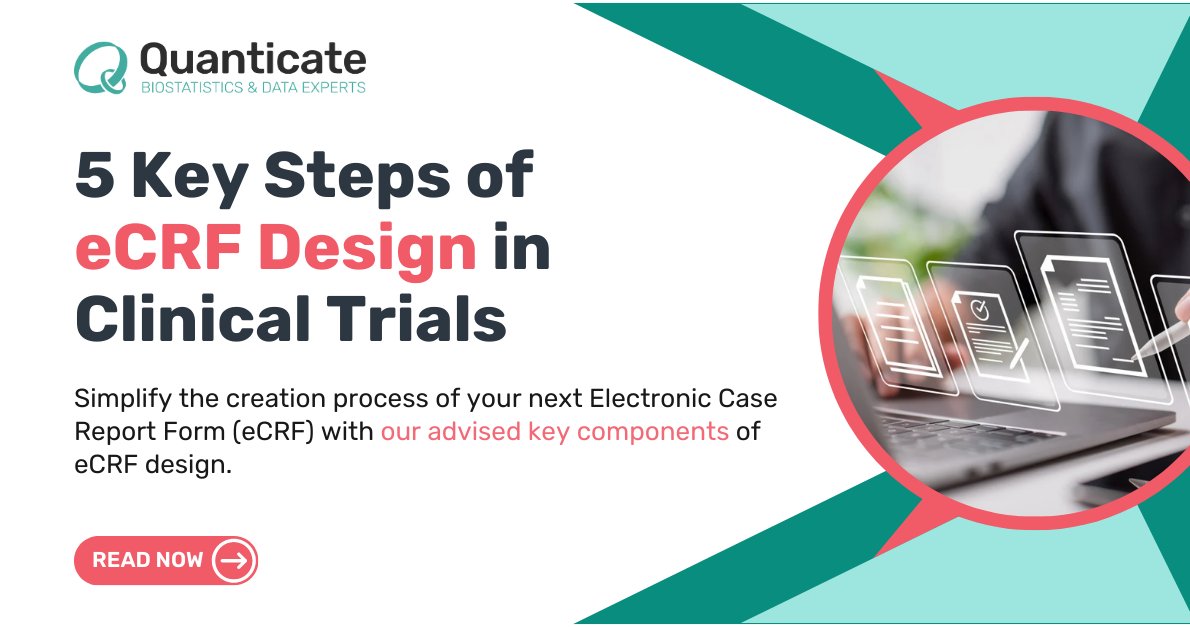 Quanticate
BIOSTATISTICS & DATA EXPERTS

5 Key Steps of eCRF Design in Clinical Trials

Simplify the creation process of your next Electronic Case Report Form (eCRF) with our advised key components of eCRF design.

READ NOW